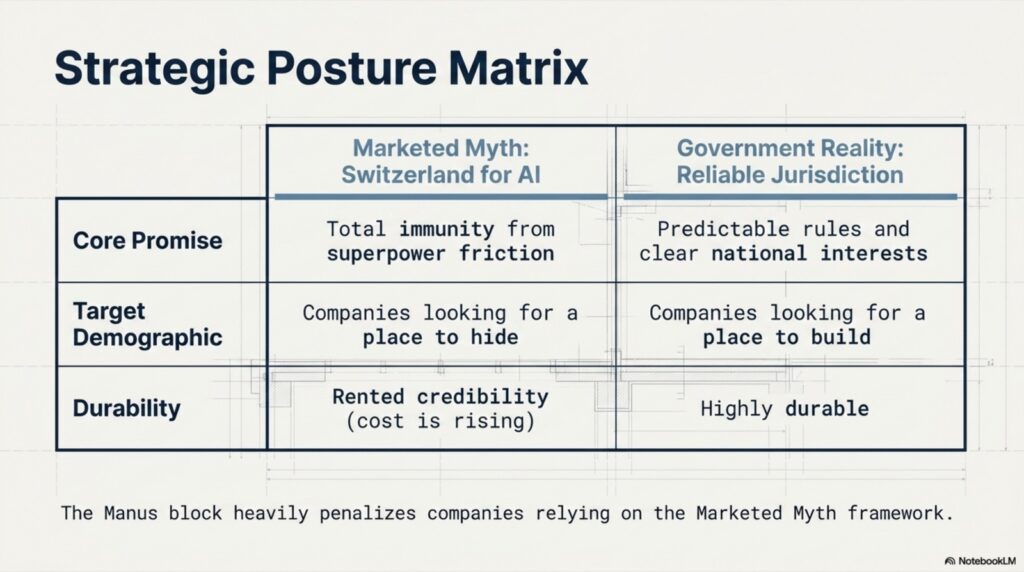 Strategic Posture Matrix

| | Marketed Myth: Switzerland for AI | Government Reality: Reliable Jurisdiction |
|---|---|---|
| Core Promise | Total immunity from superpower friction | Predictable rules and clear national interests |
| Target Demographic | Companies looking for a place to hide | Companies looking for a place to build |
| Durability | Rented credibility (cost is rising) | Highly durable |

The Manus block heavily penalizes companies relying on the Marketed Myth framework.

NotebookLM